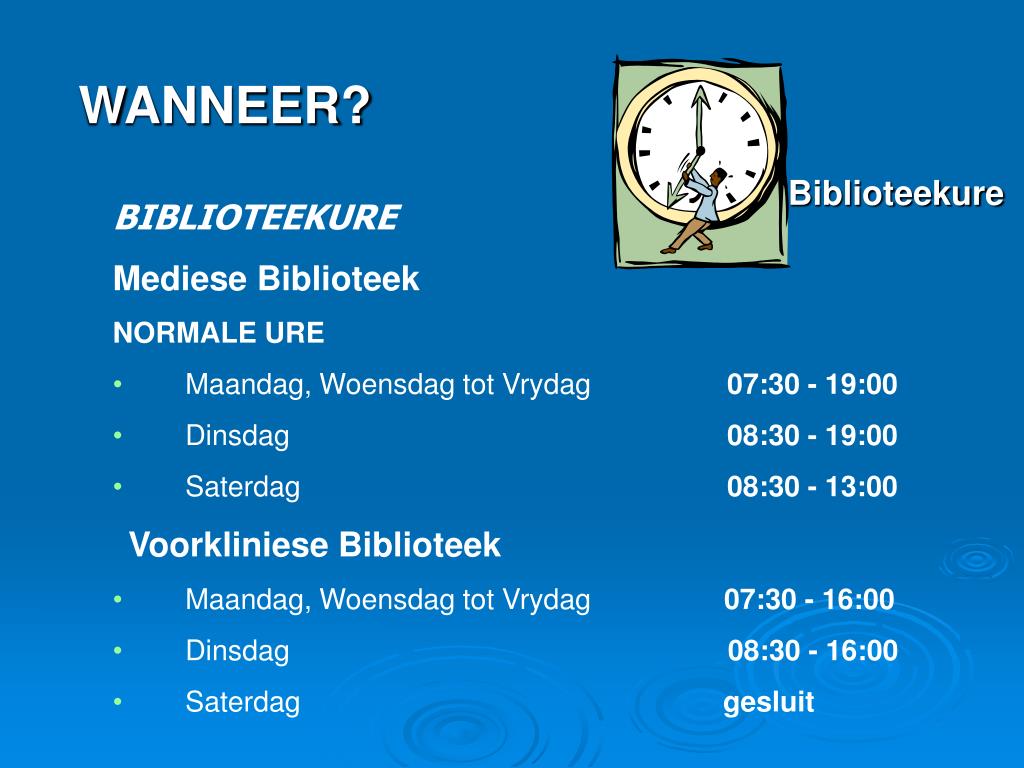 WANNEER?

Biblioteekure

BIBLIOTEEKURE

Mediese Biblioteek

NORMALE URE

• Maandag, Woensdag tot Vrydag 07:30 - 19:00

• Dinsdag 08:30 - 19:00

• Saterdag 08:30 - 13:00

Voorkliniese Biblioteek

• Maandag, Woensdag tot Vrydag 07:30 - 16:00

• Dinsdag 08:30 - 16:00

• Saterdag gesluit